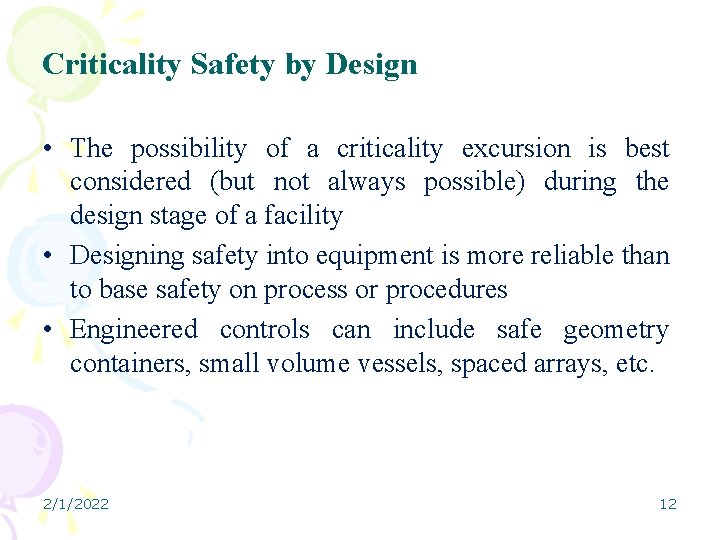 Criticality Safety by Design

• The possibility of a criticality excursion is best considered (but not always possible) during the design stage of a facility

• Designing safety into equipment is more reliable than to base safety on process or procedures

• Engineered controls can include safe geometry containers, small volume vessels, spaced arrays, etc.

2/1/2022

12